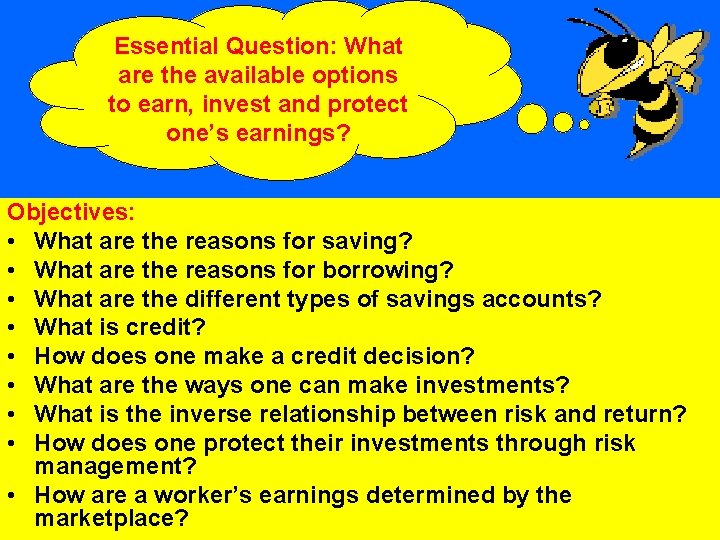 Essential Question: What are the available options to earn, invest and protect one's earnings?

Objectives:
• What are the reasons for saving?
• What are the reasons for borrowing?
• What are the different types of savings accounts?
• What is credit?
• How does one make a credit decision?
• What are the ways one can make investments?
• What is the inverse relationship between risk and return?
• How does one protect their investments through risk management?
• How are a worker's earnings determined by the marketplace?